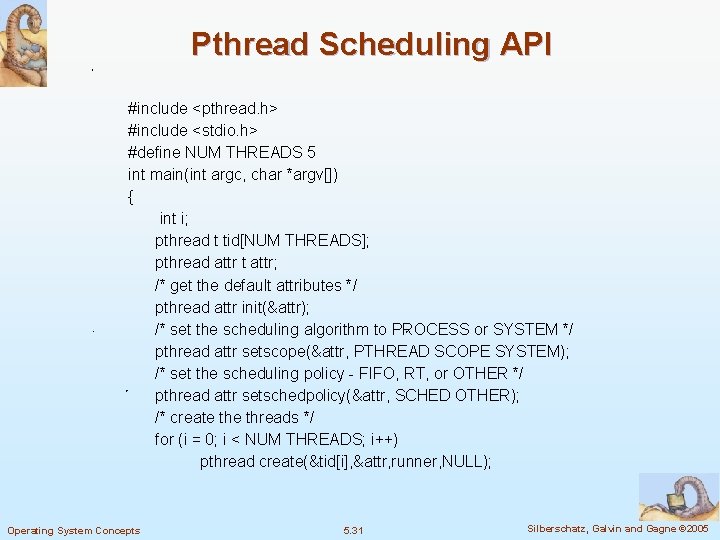 Pthread Scheduling API

#include <pthread.h>
#include <stdio.h>
#define NUM THREADS 5
int main(int argc, char *argv[])
{
int i;
pthread t tid[NUM THREADS];
pthread attr t attr;
/* get the default attributes */
pthread attr init(&attr);
/* set the scheduling algorithm to PROCESS or SYSTEM */
pthread attr setscope(&attr, PTHREAD SCOPE SYSTEM);
/* set the scheduling policy - FIFO, RT, or OTHER */
pthread attr setschedpolicy(&attr, SCHED OTHER);
/* create the threads */
for (i = 0; i < NUM THREADS; i++)
pthread create(&tid[i],&attr,runner,NULL);

Operating System Concepts

5.31

Silberschatz, Galvin and Gagne ©2005